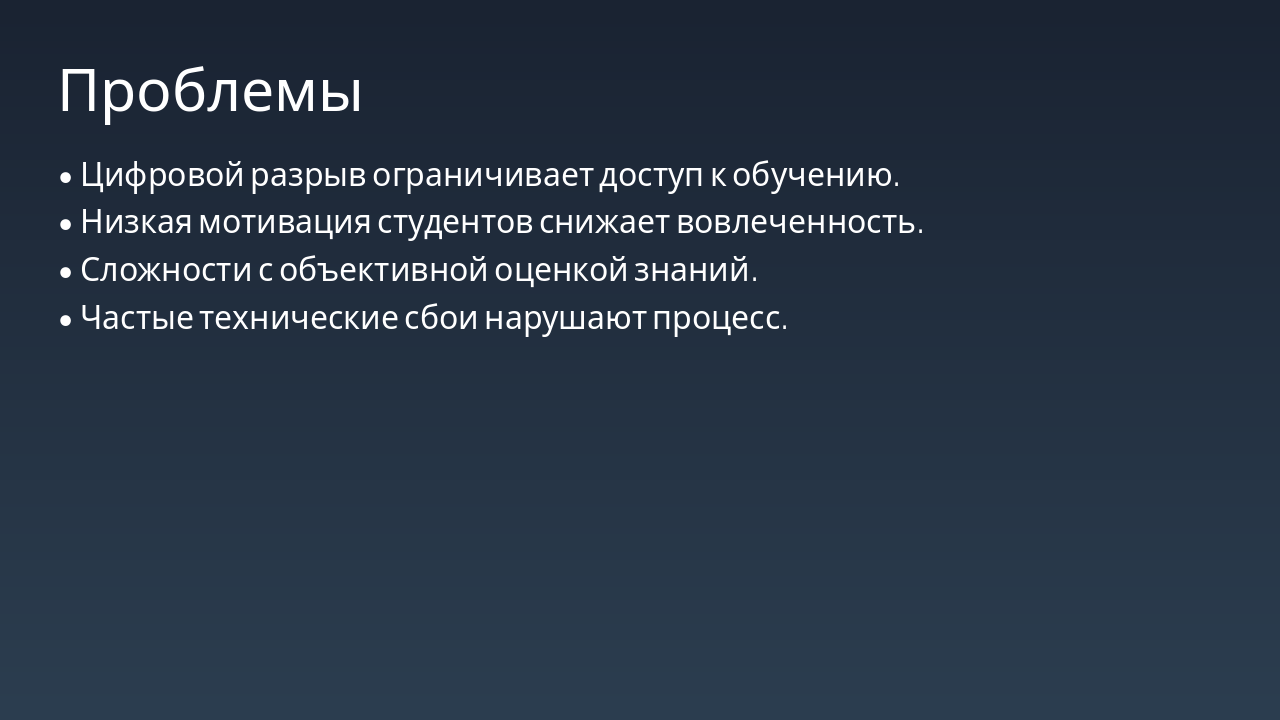 Проблемы

• Цифровой разрыв ограничивает доступ к обучению.
• Низкая мотивация студентов снижает вовлеченность.
• Сложности с объективной оценкой знаний.
• Частые технические сбои нарушают процесс.